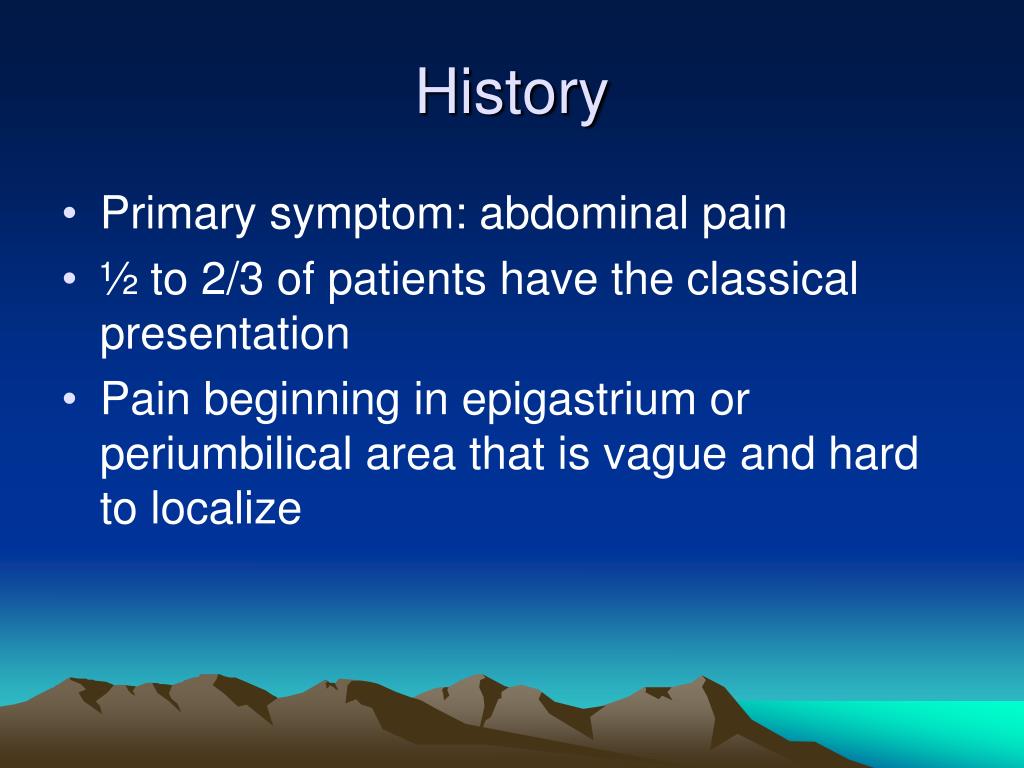 History

• Primary symptom: abdominal pain
• ½ to 2/3 of patients have the classical presentation
• Pain beginning in epigastrium or periumbilical area that is vague and hard to localize